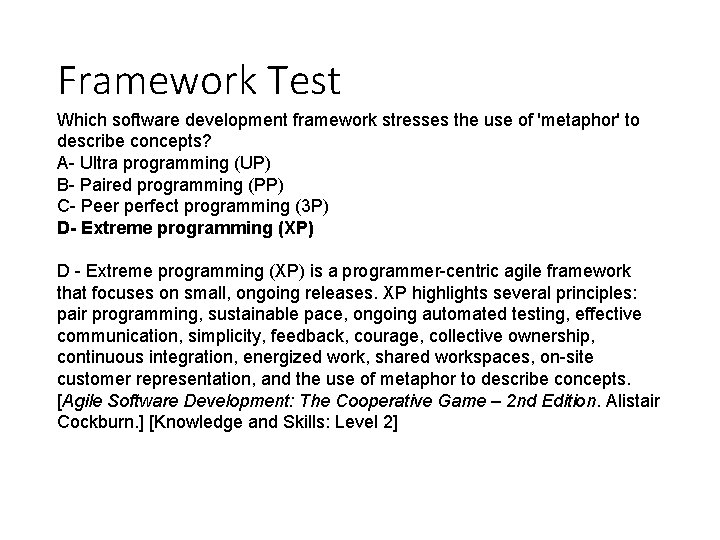 Framework Test

Which software development framework stresses the use of 'metaphor' to describe concepts?
A- Ultra programming (UP)
B- Paired programming (PP)
C- Peer perfect programming (3P)
D- Extreme programming (XP)

D - Extreme programming (XP) is a programmer-centric agile framework that focuses on small, ongoing releases. XP highlights several principles: pair programming, sustainable pace, ongoing automated testing, effective communication, simplicity, feedback, courage, collective ownership, continuous integration, energized work, shared workspaces, on-site customer representation, and the use of metaphor to describe concepts. [Agile Software Development: The Cooperative Game – 2nd Edition. Alistair Cockburn.] [Knowledge and Skills: Level 2]